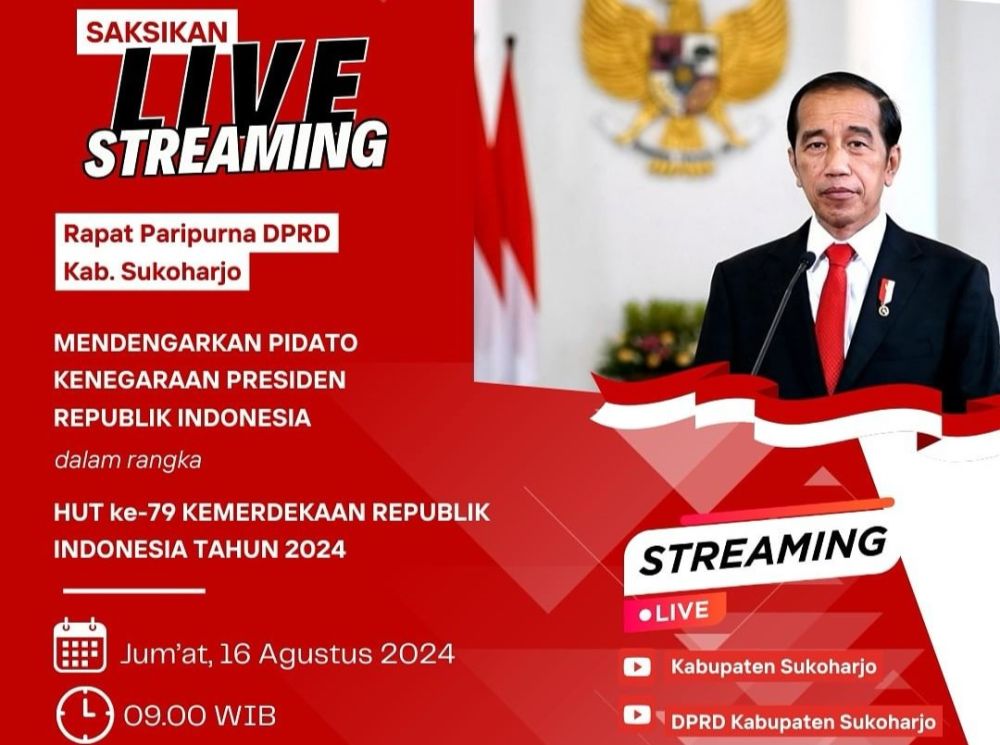 SAKSIKAN
LIVE
STREAMING

Rapat Paripurna DPRD
Kab. Sukoharjo

MENDENGARKAN PIDATO KENEGARAAN PRESIDEN REPUBLIK INDONESIA

dalam rangka

HUT ke-79 KEMERDEKAAN REPUBLIK INDONESIA TAHUN 2024

Jum'at, 16 Agustus 2024

09.00 WIB

STREAMING
LIVE

Kabupaten Sukoharjo

DPRD Kabupaten Sukoharjo